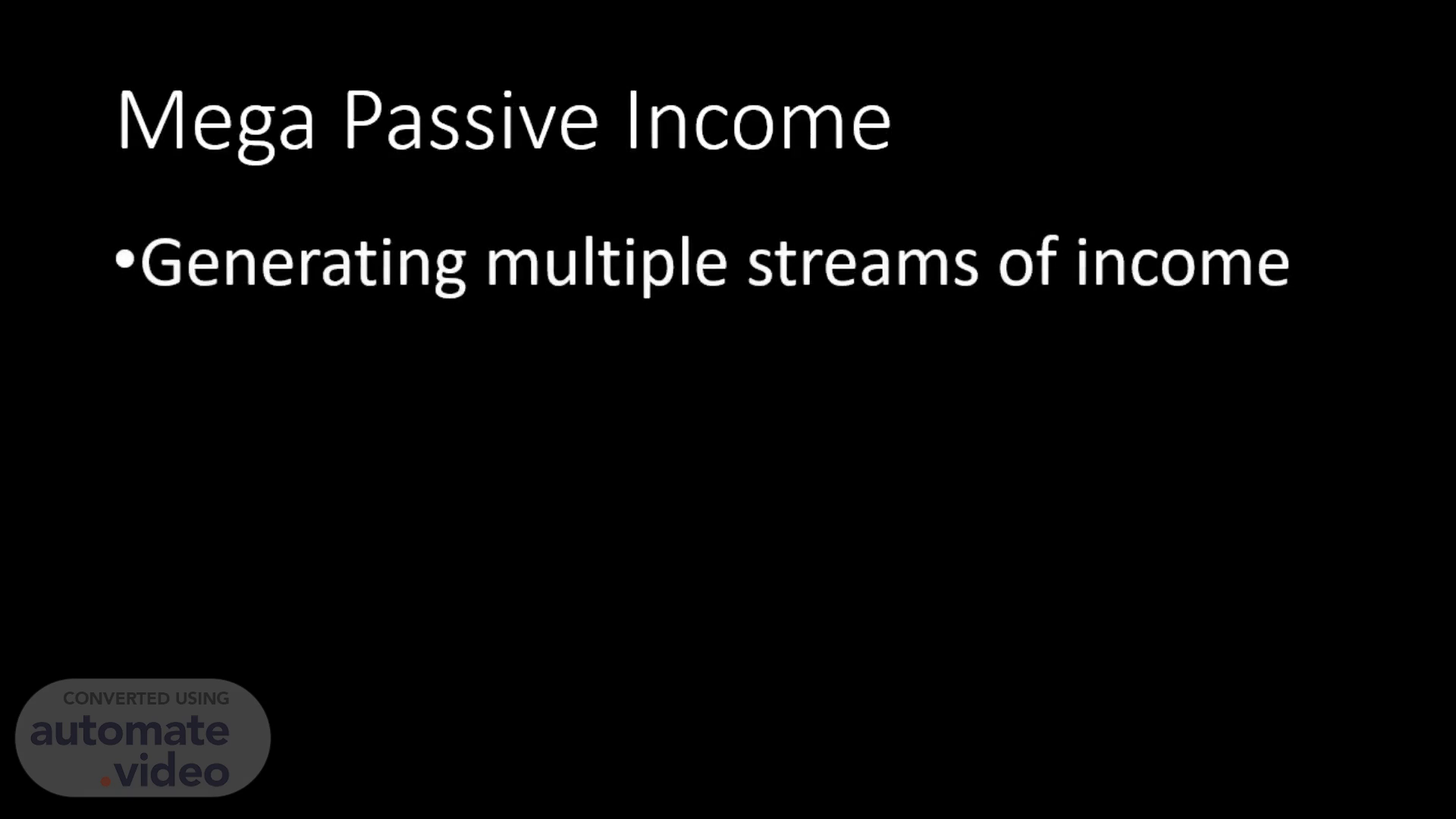 Mega Passive Income

•Generating multiple streams of income

CONVERTED USING
automate
.video